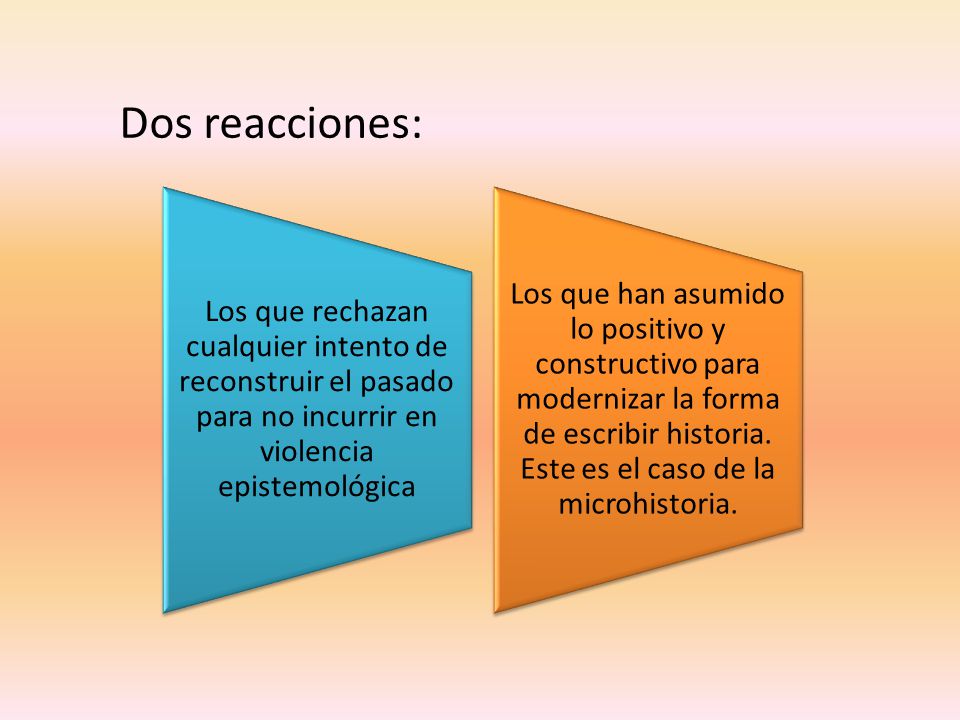 Dos reacciones:

Los que rechazan cualquier intento de reconstruir el pasado para no incurrir en violencia epistemológica

Los que han asumido lo positivo y constructivo para modernizar la forma de escribir historia. Este es el caso de la microhistoria.